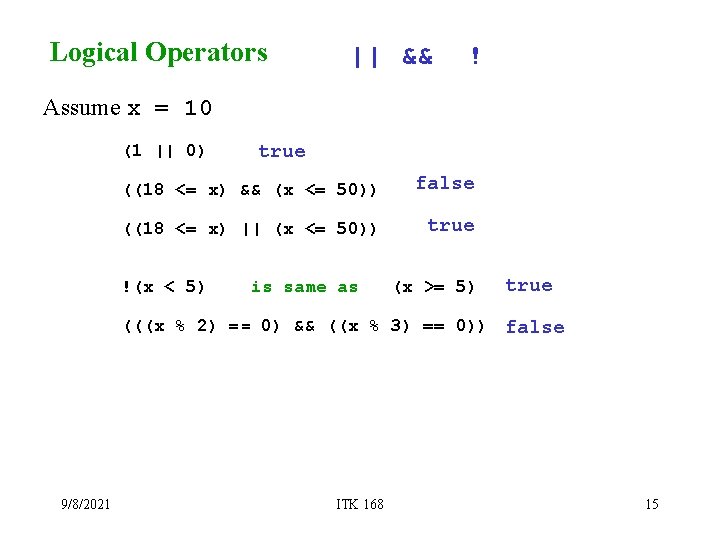 Logical Operators || && !

Assume x = 10

(1 || 0) true

((18 <= x) && (x <= 50)) false

((18 <= x) || (x <= 50)) true

!(x < 5) is same as (x >= 5) true

(((x % 2) == 0) && ((x % 3) == 0)) false

9/8/2021 ITK 168 15